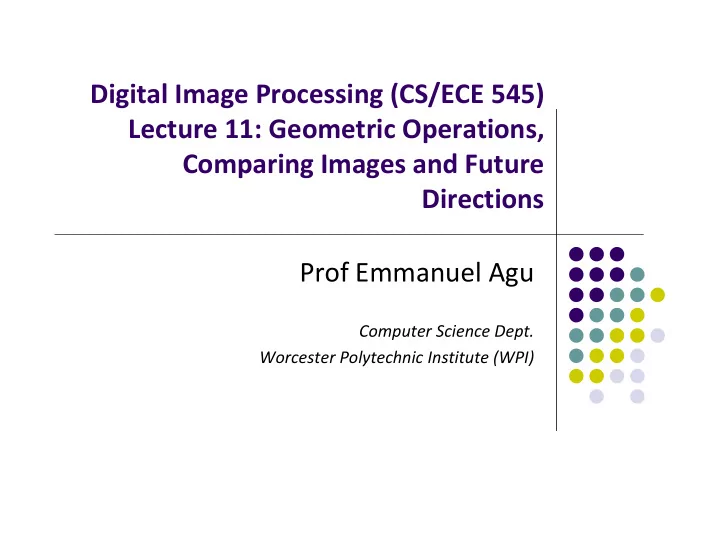 Digital Image Processing (CS/ECE 545)
Lecture 11: Geometric Operations, Comparing Images and Future Directions

Prof Emmanuel Agu

Computer Science Dept.
Worcester Polytechnic Institute (WPI)